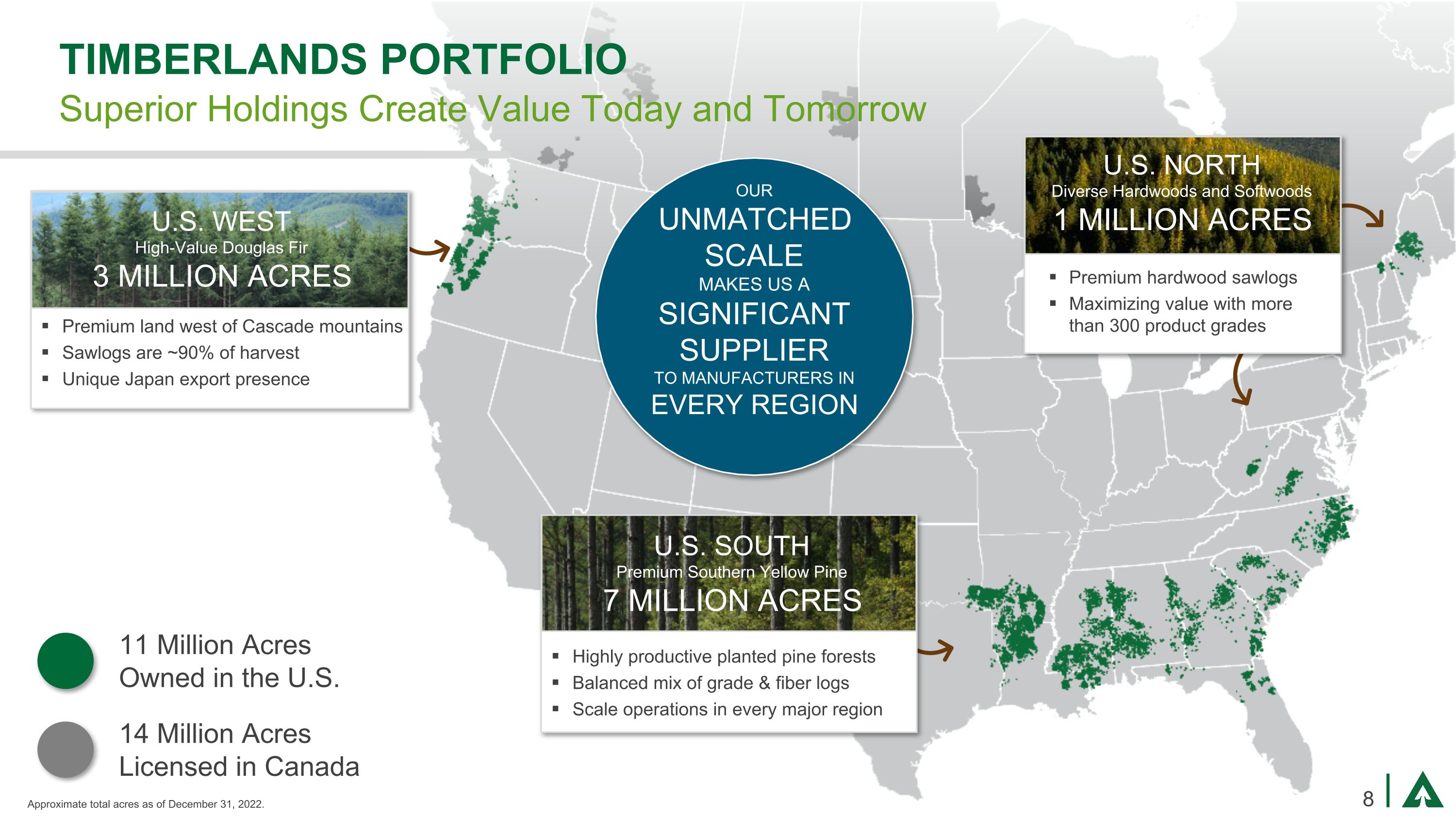 TIMBERLANDS PORTFOLIO
Superior Holdings Create Value Today and Tomorrow

U.S. WEST
High-Value Douglas Fir
3 MILLION ACRES

▪ Premium land west of Cascade mountains
▪ Sawlogs are ~90% of harvest
▪ Unique Japan export presence

OUR
UNMATCHED SCALE
MAKES US A
SIGNIFICANT SUPPLIER
TO MANUFACTURERS IN
EVERY REGION

U.S. NORTH
Diverse Hardwoods and Softwoods
1 MILLION ACRES

▪ Premium hardwood sawlogs
▪ Maximizing value with more than 300 product grades

U.S. SOUTH
Premium Southern Yellow Pine
7 MILLION ACRES

▪ Highly productive planted pine forests
▪ Balanced mix of grade & fiber logs
▪ Scale operations in every major region

11 Million Acres Owned in the U.S.

14 Million Acres Licensed in Canada

Approximate total acres as of December 31, 2022.

8